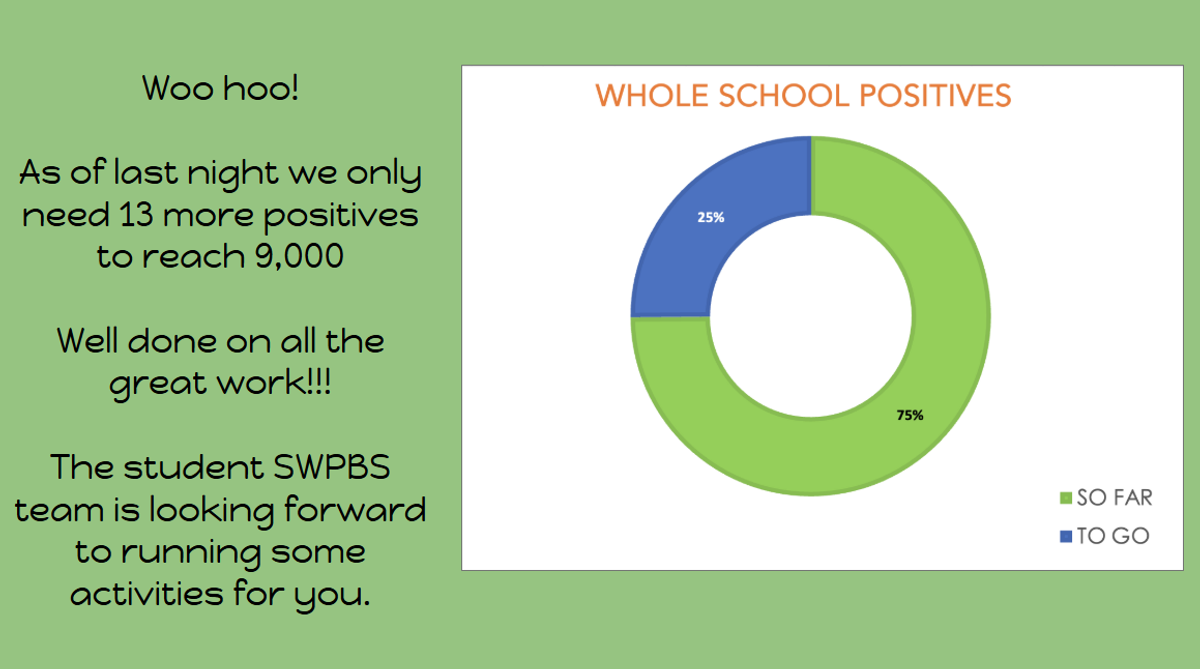 Woo hoo!

As of last night we only need 13 more positives to reach 9,000

Well done on all the great work!!!

The student SWPBS team is looking forward to running some activities for you.

WHOLE SCHOOL POSITIVES

25%

75%

SO FAR

TO GO